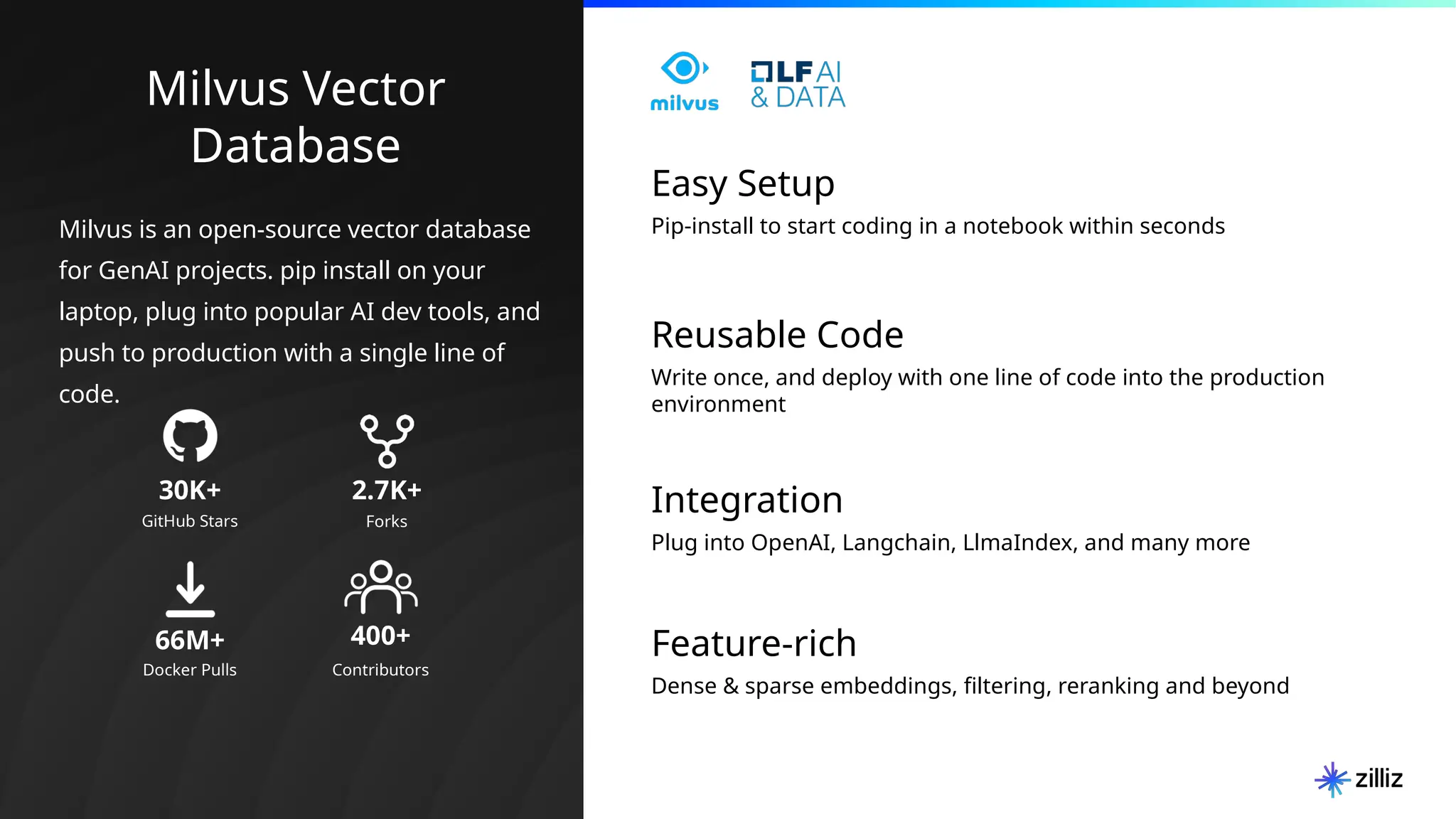 Milvus Vector Database

Milvus is an open-source vector database for GenAI projects. pip install on your laptop, plug into popular AI dev tools, and push to production with a single line of code.

30K+
GitHub Stars

2.7K+
Forks

66M+
Docker Pulls

400+
Contributors

milvus

LF AI & DATA

Easy Setup
Pip-install to start coding in a notebook within seconds

Reusable Code
Write once, and deploy with one line of code into the production environment

Integration
Plug into OpenAI, Langchain, LlmaIndex, and many more

Feature-rich
Dense & sparse embeddings, filtering, reranking and beyond

zilliz